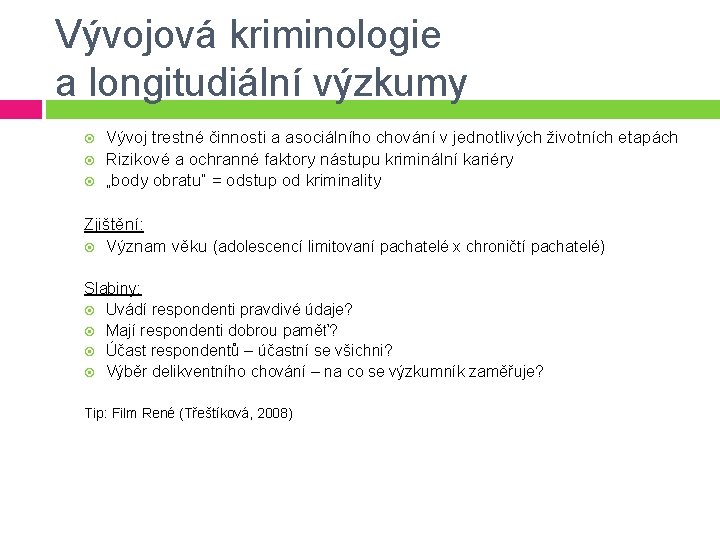 Vývojová kriminologie a longitudiální výzkumy

Vývoj trestné činnosti a asociálního chování v jednotlivých životních etapách
Rizikové a ochranné faktory nástupu kriminální kariéry
„body obratu" = odstup od kriminality

Zjištění:
Význam věku (adolescencí limitovaní pachatelé x chroničtí pachatelé)

Slabiny:
Uvádí respondenti pravdivé údaje?
Mají respondenti dobrou paměť?
Účast respondentů – účastní se všichni?
Výběr delikventního chování – na co se výzkumník zaměřuje?

Tip: Film René (Třeštíková, 2008)